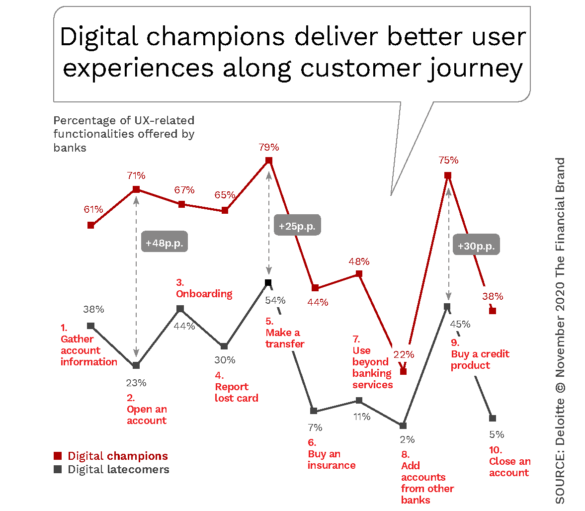 Digital champions deliver better user experiences along customer journey

Percentage of UX-related functionalities offered by banks

61%
71%
67%
65%
79%
44%
48%
22%
75%
38%

+48p.p.
+25p.p.
+30p.p.

38%
23%
44%
30%
54%
7%
11%
2%
45%
5%

1. Gather account information
2. Open an account
3. Onboarding
4. Report lost card
5. Make a transfer
6. Buy an insurance
7. Use beyond banking services
8. Add accounts from other banks
9. Buy a credit product
10. Close an account

Digital champions
Digital latecomers

SOURCE: Deloitte © November 2020 The Financial Brand